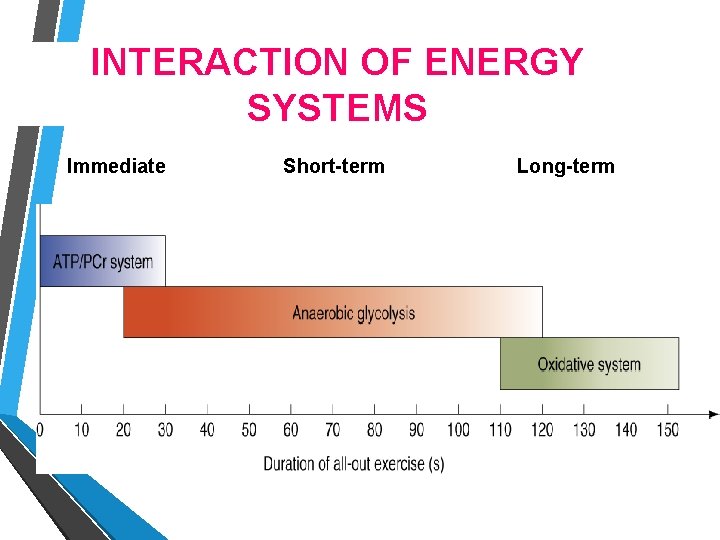 INTERACTION OF ENERGY SYSTEMS

Immediate

Short-term

Long-term

ATP/PCr system

Anaerobic glycolysis

Oxidative system

0 10 20 30 40 50 60 70 80 90 100 110 120 130 140 150

Duration of all-out exercise (s)